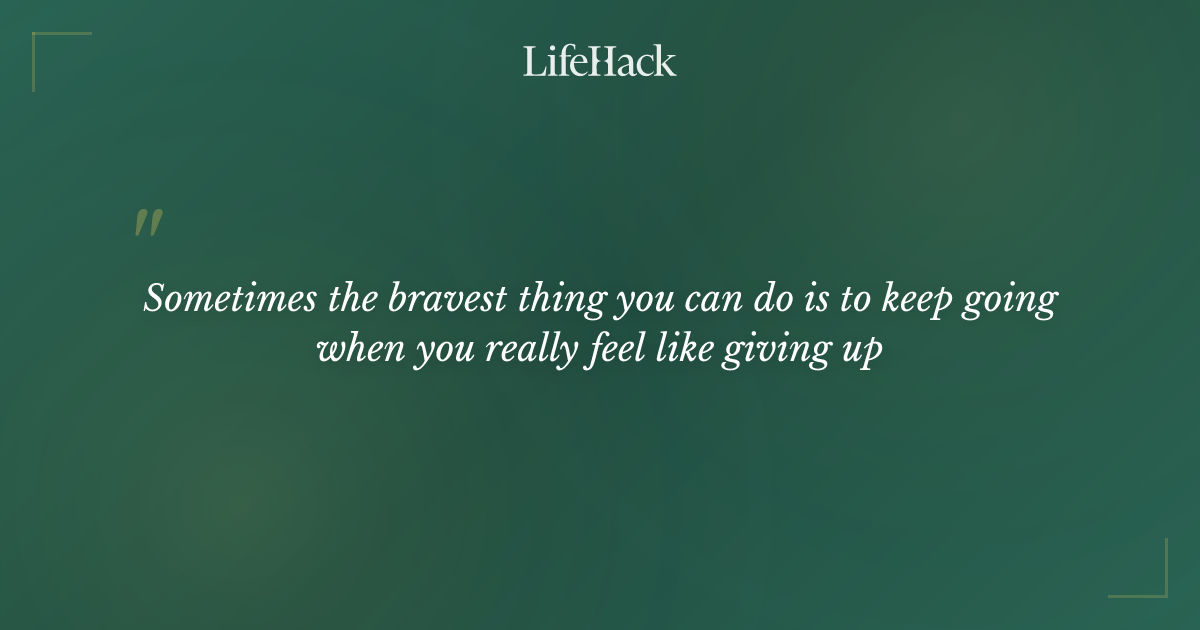 LifeHack

"

Sometimes the bravest thing you can do is to keep going when you really feel like giving up